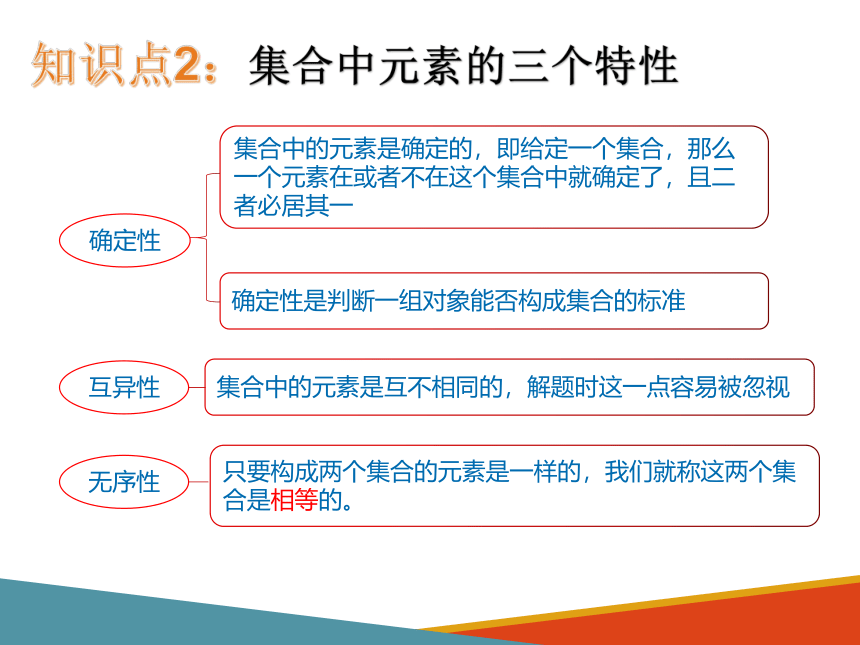 知识点2：集合中元素的三个特性

确定性

集合中的元素是确定的，即给定一个集合，那么一个元素在或者不在这个集合中就确定了，且二者必居其一

确定性是判断一组对象能否构成集合的标准

互异性

集合中的元素是互不相同的，解题时这一点容易被忽视

无序性

只要构成两个集合的元素是一样的，我们就称这两个集合是相等的。